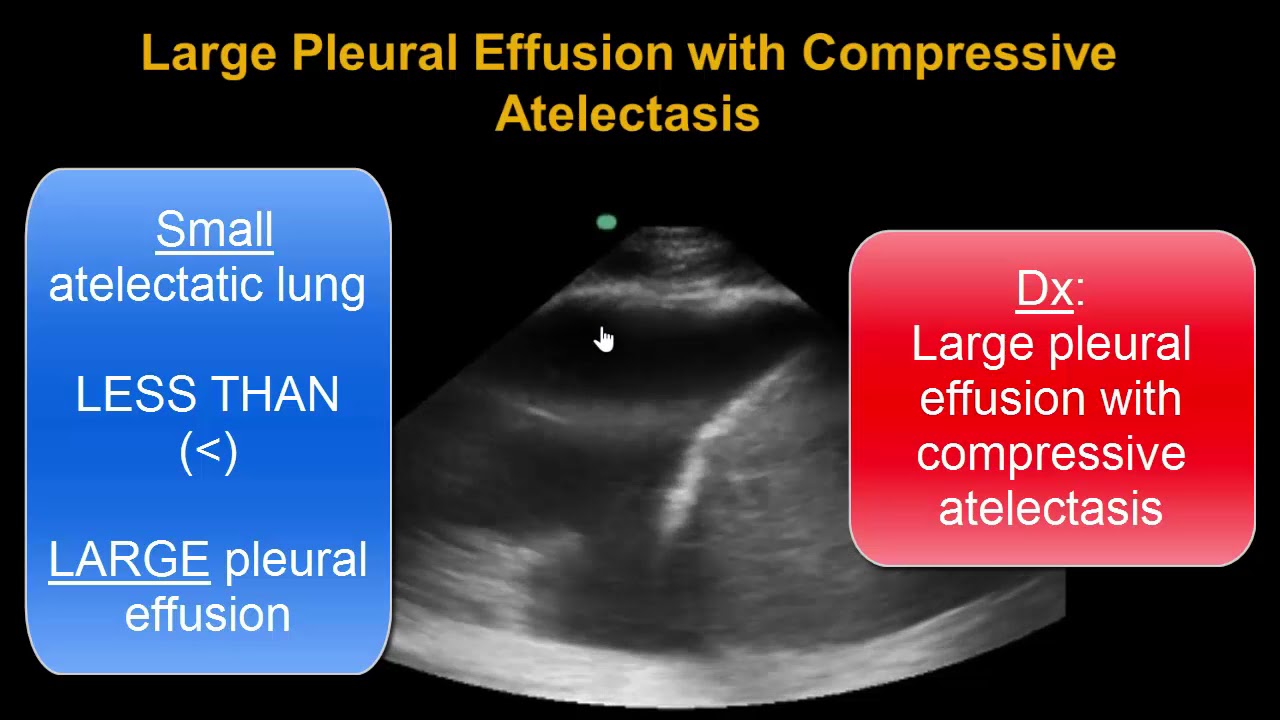 Large Pleural Effusion with Compressive Atelectasis

Small atelectatic lung

LESS THAN (<)

LARGE pleural effusion

Dx:
Large pleural effusion with compressive atelectasis